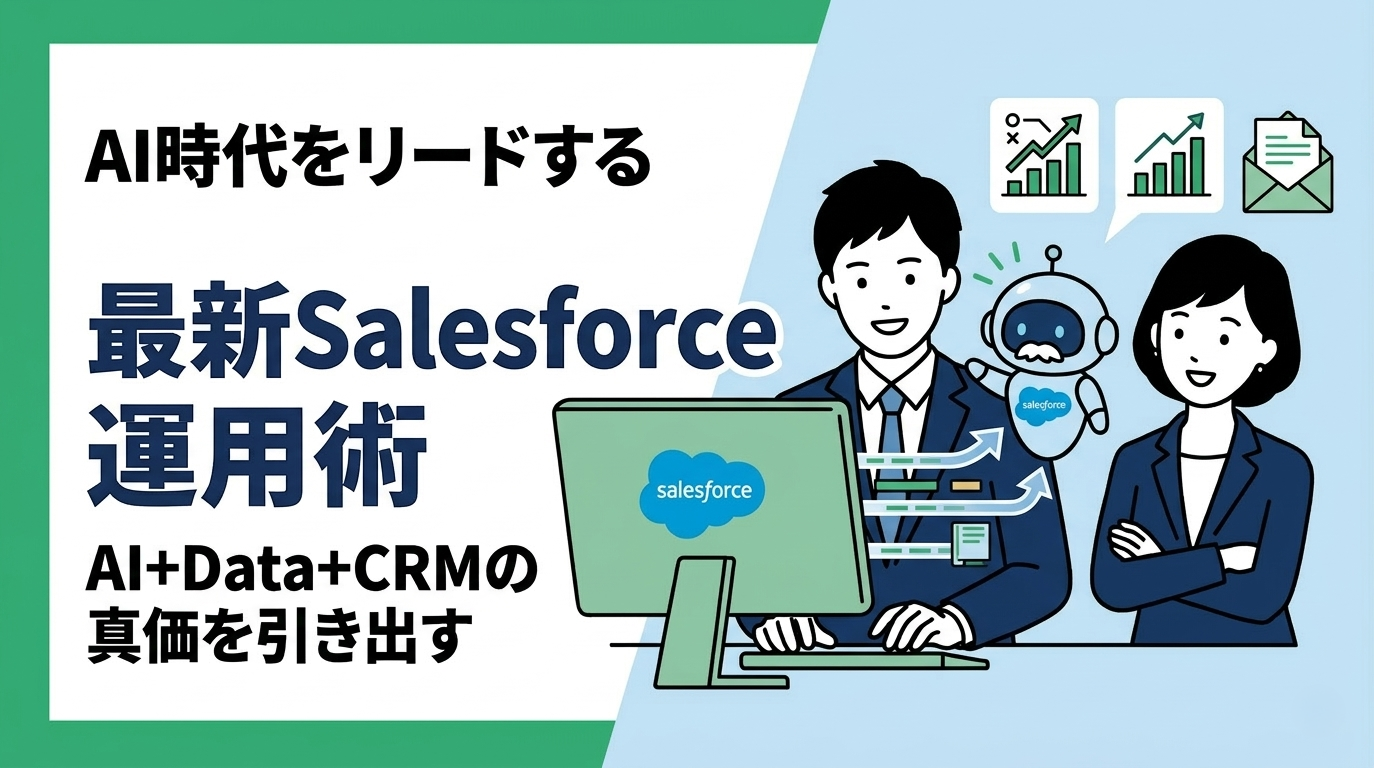 AI時代をリードする

最新Salesforce運用術

AI+Data+CRMの真価を引き出す

salesforce

salesforce